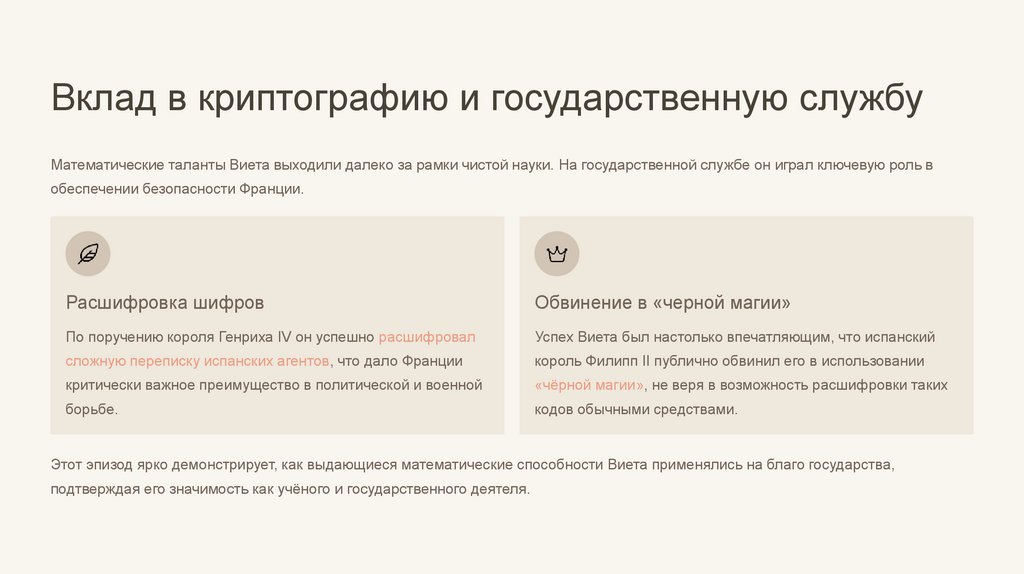 Вклад в криптографию и государственную службу

Математические таланты Виета выходили далеко за рамки чистой науки. На государственной службе он играл ключевую роль в обеспечении безопасности Франции.

Расшифровка шифров

По поручению короля Генриха IV он успешно расшифровал сложную переписку испанских агентов, что дало Франции критически важное преимущество в политической и военной борьбе.

Обвинение в «черной магии»

Успех Виета был настолько впечатляющим, что испанский король Филипп II публично обвинил его в использовании «чёрной магии», не веря в возможность расшифровки таких кодов обычными средствами.

Этот эпизод ярко демонстрирует, как выдающиеся математические способности Виета применялись на благо государства, подтверждая его значимость как учёного и государственного деятеля.